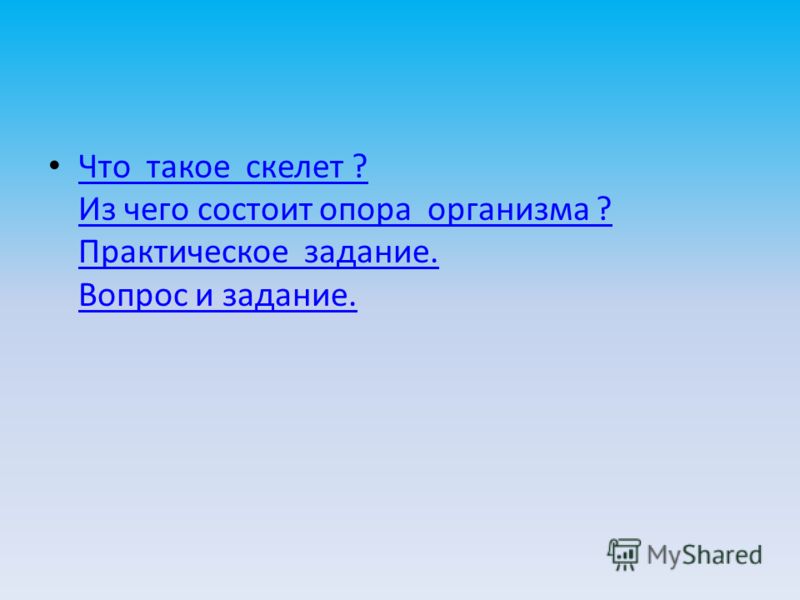 • Что такое скелет ?
Из чего состоит опора организма ?
Практическое задание.
Вопрос и задание.

MyShared